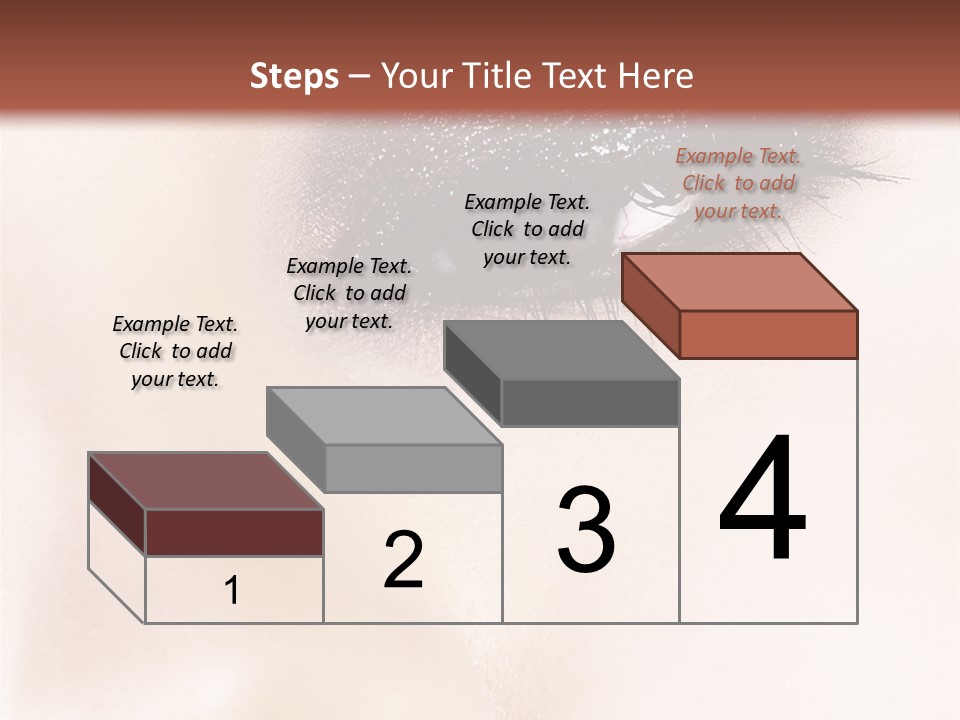 Steps – Your Title Text Here

Example Text. Click to add your text.

Example Text. Click to add your text.

Example Text. Click to add your text.

Example Text. Click to add your text.

1

2

3

4